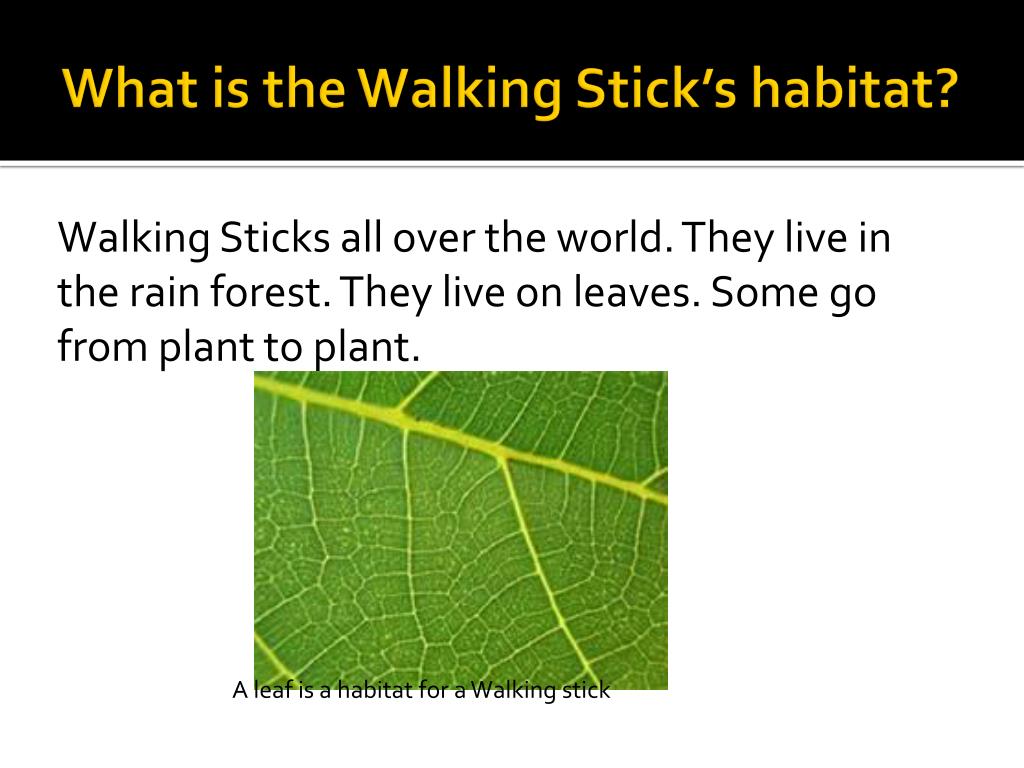 What is the Walking Stick's habitat?

Walking Sticks all over the world. They live in the rain forest. They live on leaves. Some go from plant to plant.

A leaf is a habitat for a Walking stick